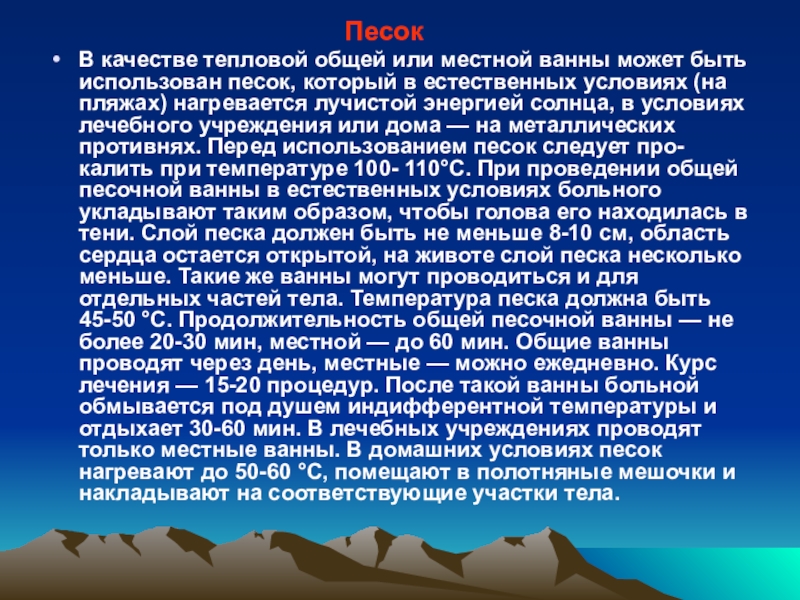 Песок

• В качестве тепловой общей или местной ванны может быть использован песок, который в естественных условиях (на пляжах) нагревается лучистой энергией солнца, в условиях лечебного учреждения или дома — на металлических противнях. Перед использованием песок следует прокалить при температуре 100- 110°С. При проведении общей песочной ванны в естественных условиях больного укладывают таким образом, чтобы голова его находилась в тени. Слой песка должен быть не меньше 8-10 см, область сердца остается открытой, на животе слой песка несколько меньше. Такие же ванны могут проводиться и для отдельных частей тела. Температура песка должна быть 45-50 °С. Продолжительность общей песочной ванны — не более 20-30 мин, местной — до 60 мин. Общие ванны проводят через день, местные — можно ежедневно. Курс лечения — 15-20 процедур. После такой ванны больной обмывается под душем индифферентной температуры и отдыхает 30-60 мин. В лечебных учреждениях проводят только местные ванны. В домашних условиях песок нагревают до 50-60 °С, помещают в полотняные мешочки и накладывают на соответствующие участки тела.